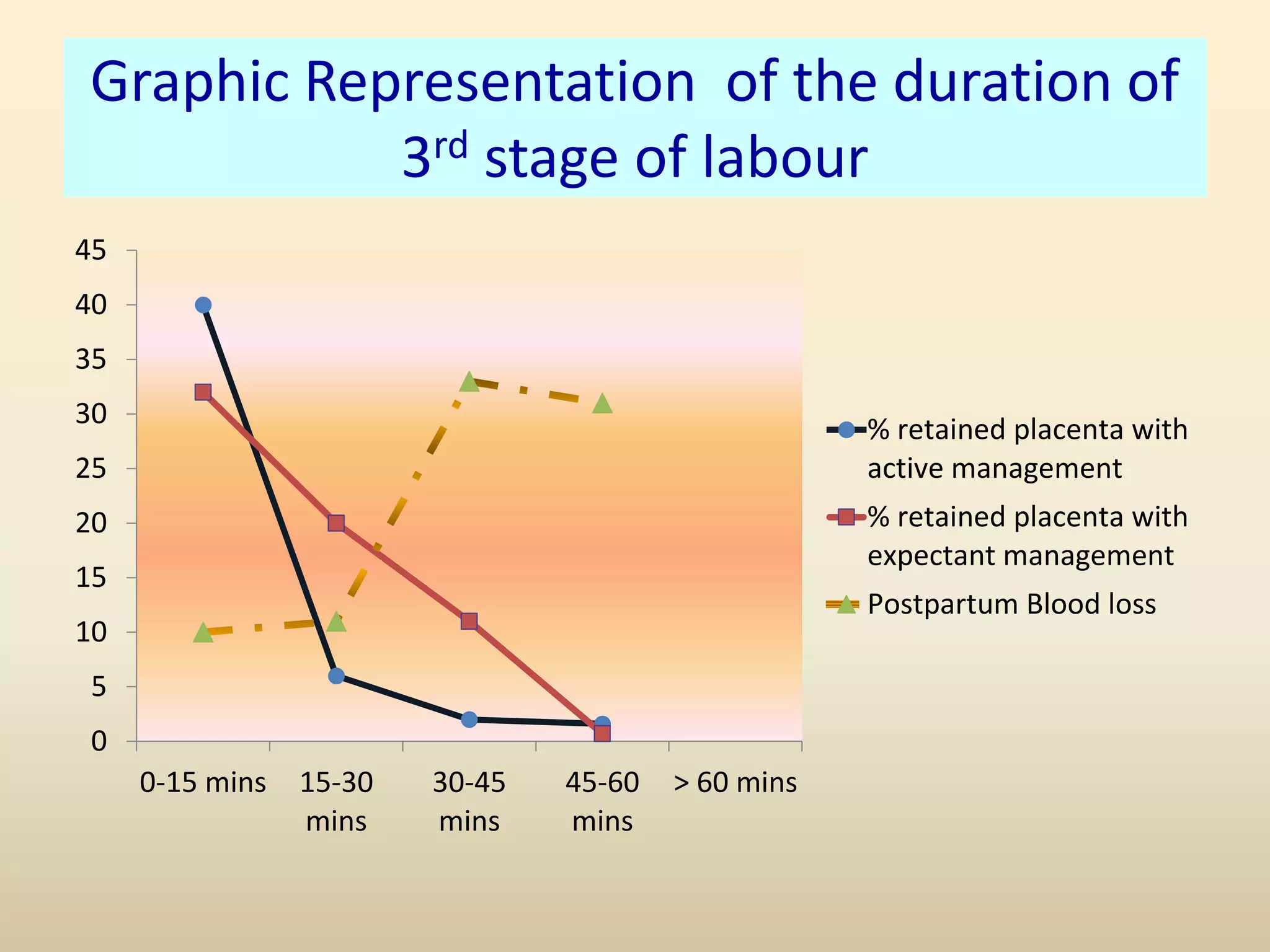 Graphic Representation of the duration of 3$^{rd}$ stage of labour

45
40
35
30
25
20
15
10
5
0

0-15 mins
15-30 mins
30-45 mins
45-60 mins
> 60 mins

% retained placenta with active management
% retained placenta with expectant management
Postpartum Blood loss